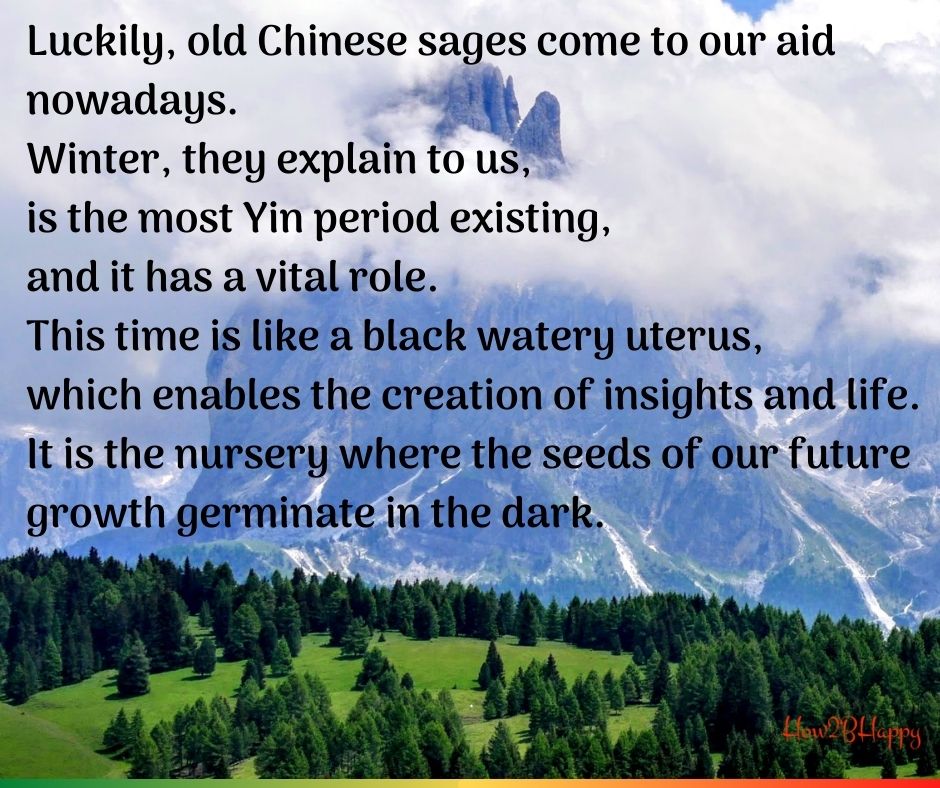 Luckily, old Chinese sages come to our aid nowadays.
Winter, they explain to us,
is the most Yin period existing,
and it has a vital role.
This time is like a black watery uterus,
which enables the creation of insights and life.
It is the nursery where the seeds of our future growth germinate in the dark.

How2BHappy